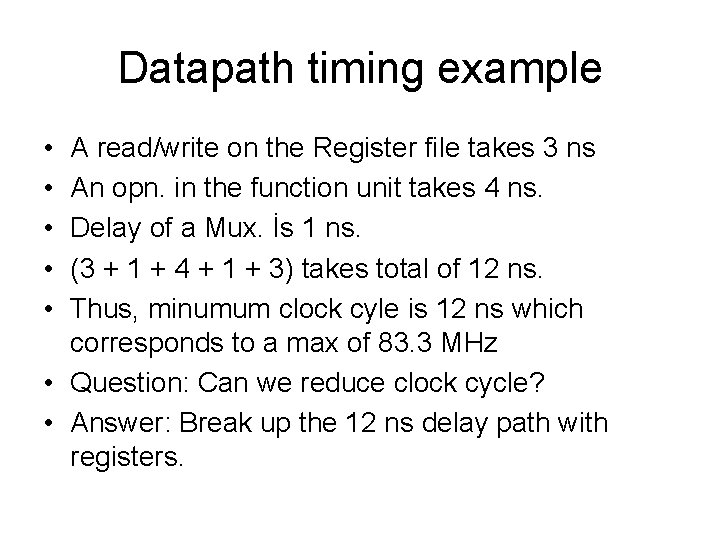 Datapath timing example

• A read/write on the Register file takes 3 ns
• An opn. in the function unit takes 4 ns.
• Delay of a Mux. İs 1 ns.
• (3 + 1 + 4 + 1 + 3) takes total of 12 ns.
• Thus, minumum clock cyle is 12 ns which corresponds to a max of 83.3 MHz
• Question: Can we reduce clock cycle?
• Answer: Break up the 12 ns delay path with registers.